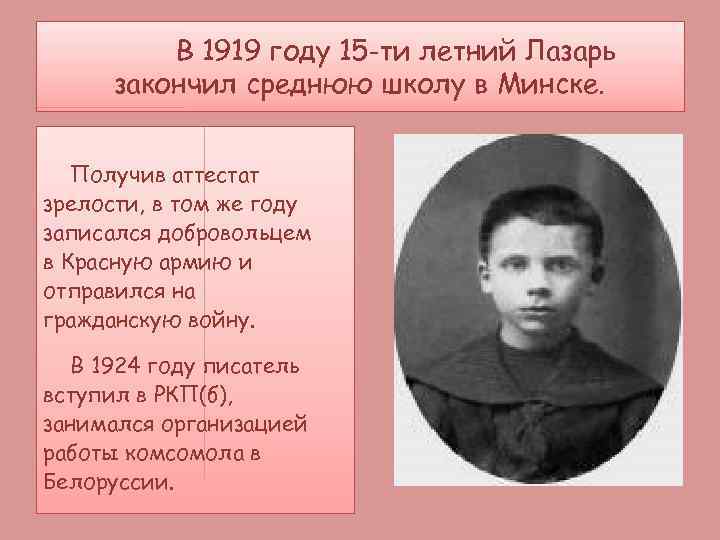 В 1919 году 15-ти летний Лазарь закончил среднюю школу в Минске.

Получив аттестат зрелости, в том же году записался добровольцем в Красную армию и отправился на гражданскую войну.

В 1924 году писатель вступил в РКП(б), занимался организацией работы комсомола в Белоруссии.